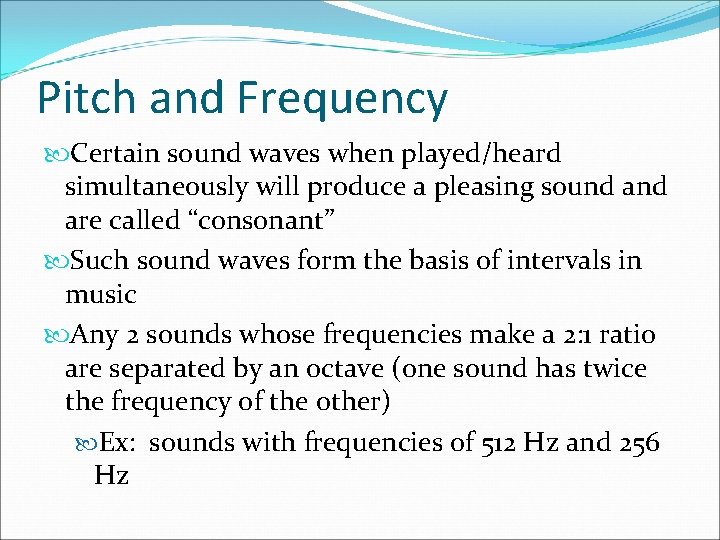 Pitch and Frequency

Certain sound waves when played/heard simultaneously will produce a pleasing sound and are called “consonant”

Such sound waves form the basis of intervals in music

Any 2 sounds whose frequencies make a 2:1 ratio are separated by an octave (one sound has twice the frequency of the other)

Ex: sounds with frequencies of 512 Hz and 256 Hz